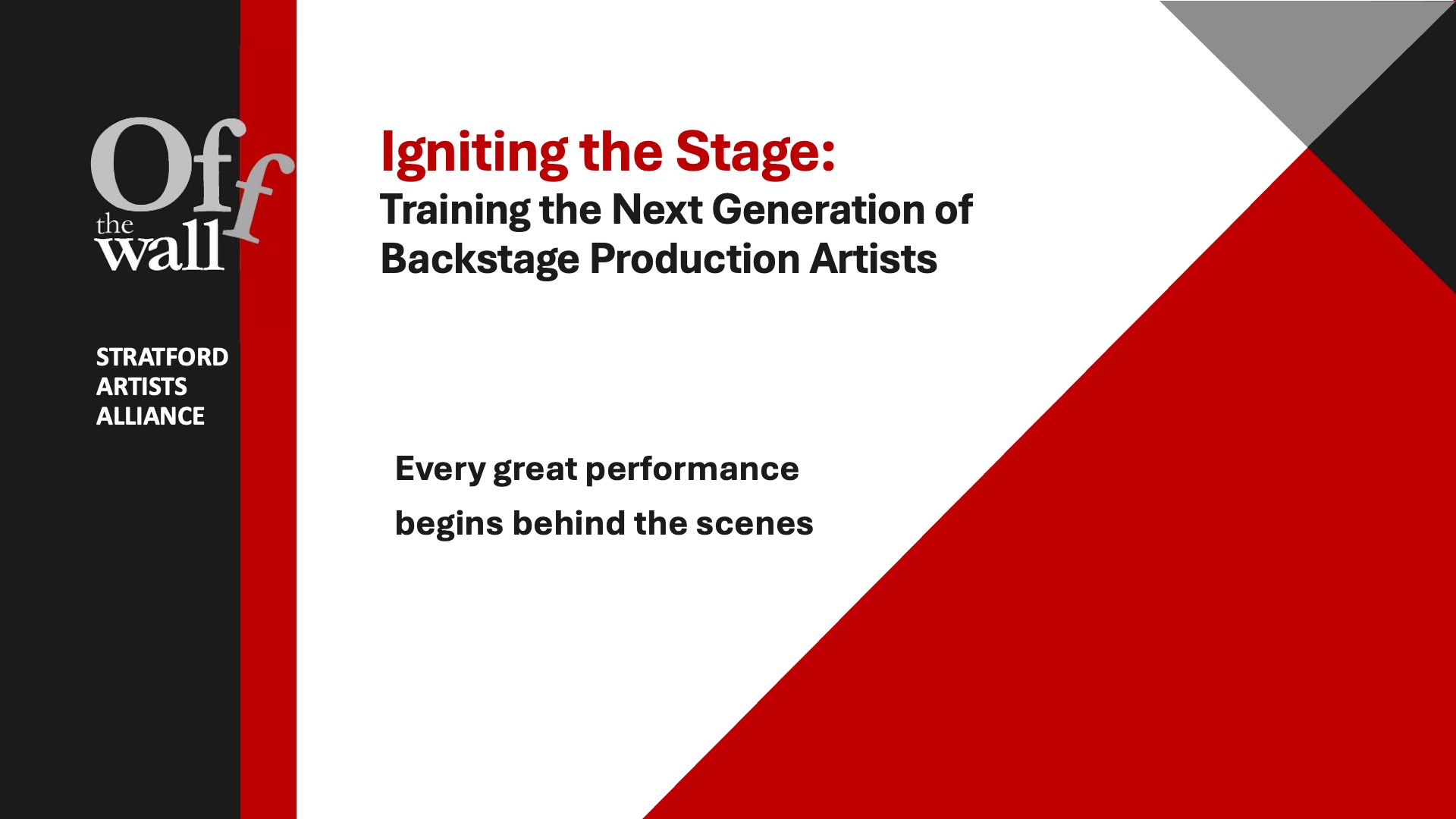 Off
the
wall

STRATFORD
ARTISTS
ALLIANCE

Igniting the Stage:
Training the Next Generation of Backstage Production Artists

Every great performance
begins behind the scenes